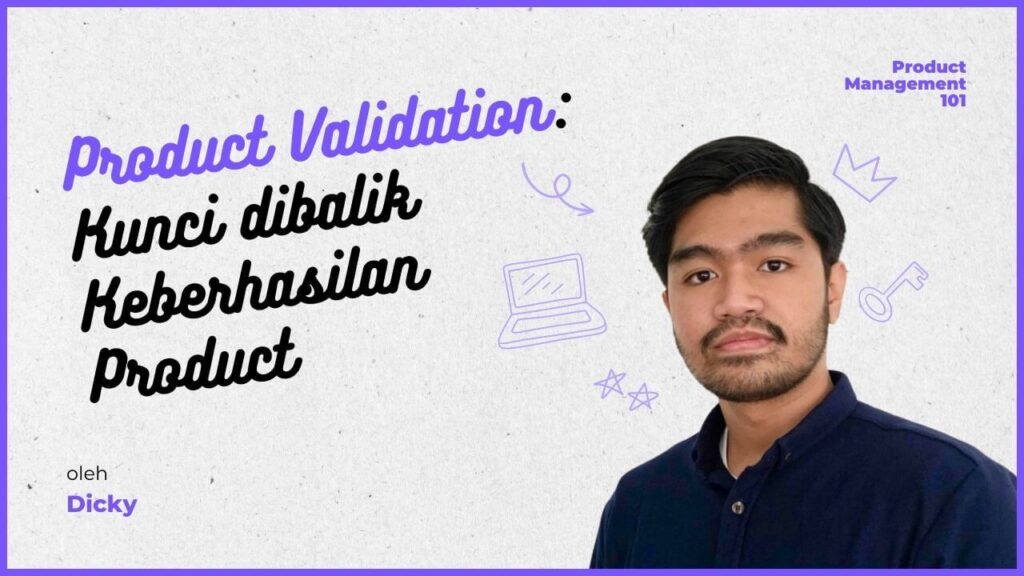 Product Management 101

Product Validation: Kunci dibalik Keberhasilan Product

oleh
Dicky